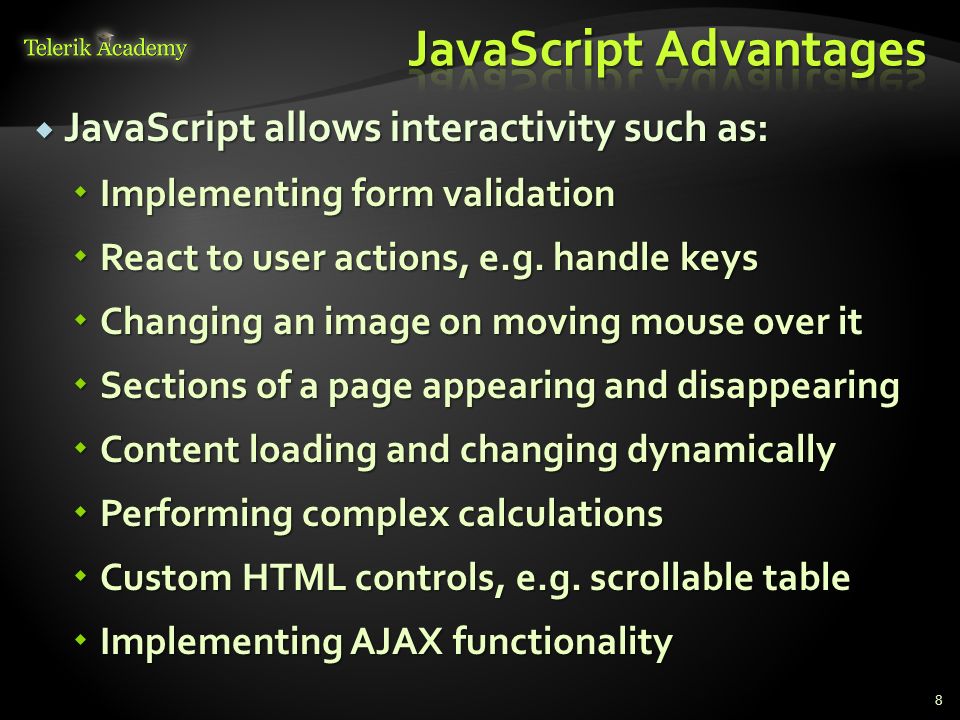 Telerik Academy

JavaScript Advantages

JavaScript allows interactivity such as:

Implementing form validation

React to user actions, e.g. handle keys

Changing an image on moving mouse over it

Sections of a page appearing and disappearing

Content loading and changing dynamically

Performing complex calculations

Custom HTML controls, e.g. scrollable table

Implementing AJAX functionality

8